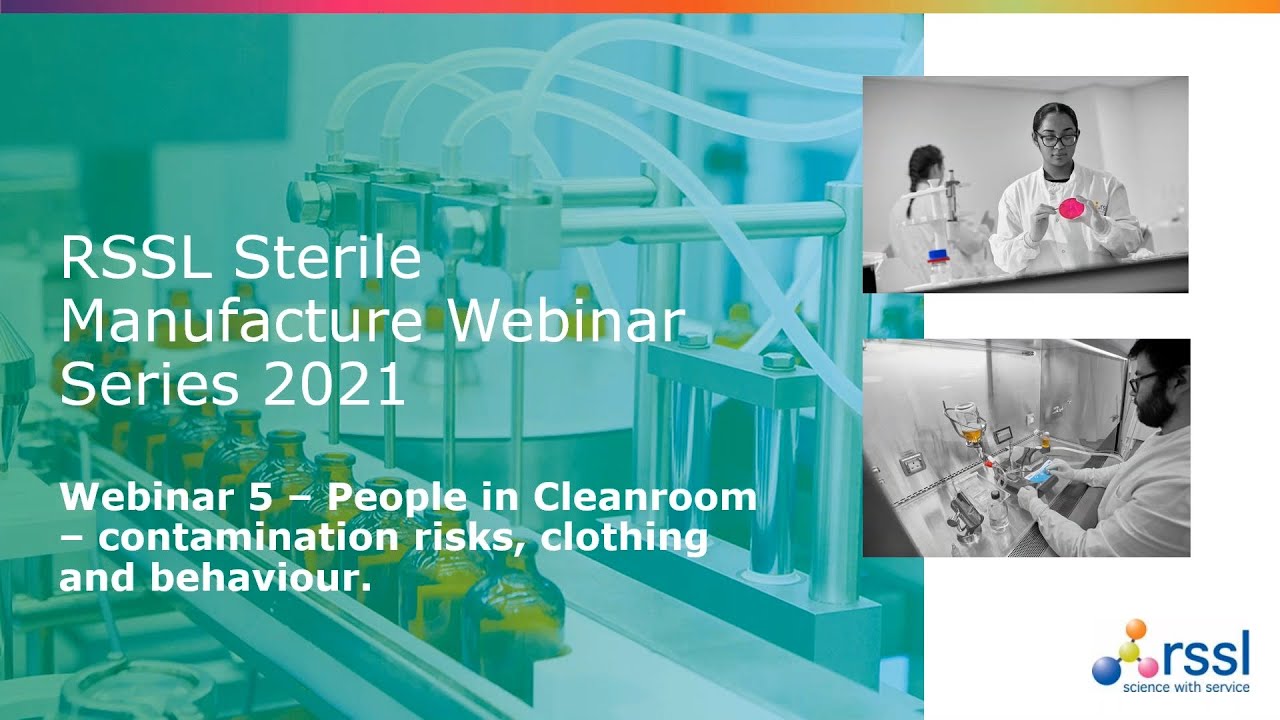 RSSL Sterile Manufacture Webinar Series 2021

Webinar 5 – People in Cleanroom – contamination risks, clothing and behaviour.

rssl
science with service